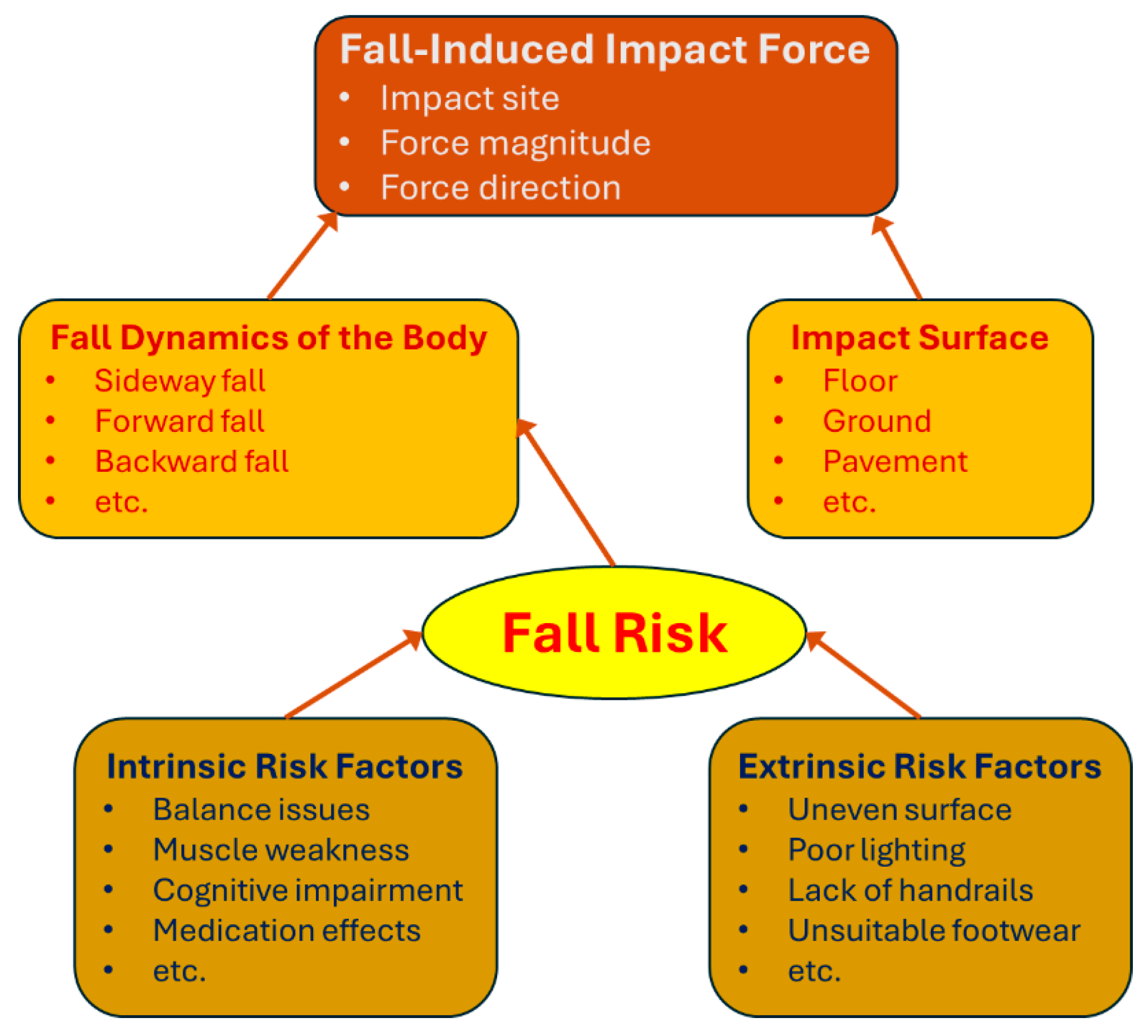 Fall-Induced Impact Force
• Impact site
• Force magnitude
• Force direction

Fall Dynamics of the Body
• Sideway fall
• Forward fall
• Backward fall
• etc.

Impact Surface
• Floor
• Ground
• Pavement
• etc.

Fall Risk

Intrinsic Risk Factors
• Balance issues
• Muscle weakness
• Cognitive impairment
• Medication effects
• etc.

Extrinsic Risk Factors
• Uneven surface
• Poor lighting
• Lack of handrails
• Unsuitable footwear
• etc.